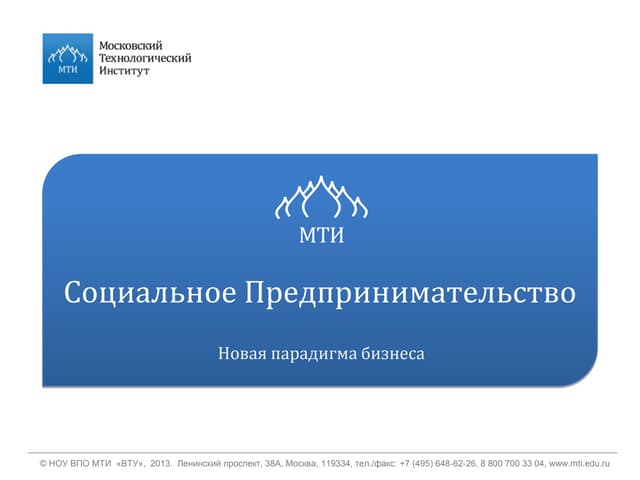 МТИ
Московский Технологический Институт

МТИ

Социальное Предпринимательство

Новая парадигма бизнеса

© НОУ ВПО МТИ «ВТУ», 2013. Ленинский проспект, 38А, Москва, 119334, тел./факс: +7 (495) 648-62-26, 8 800 700 33 04, www.mti.edu.ru